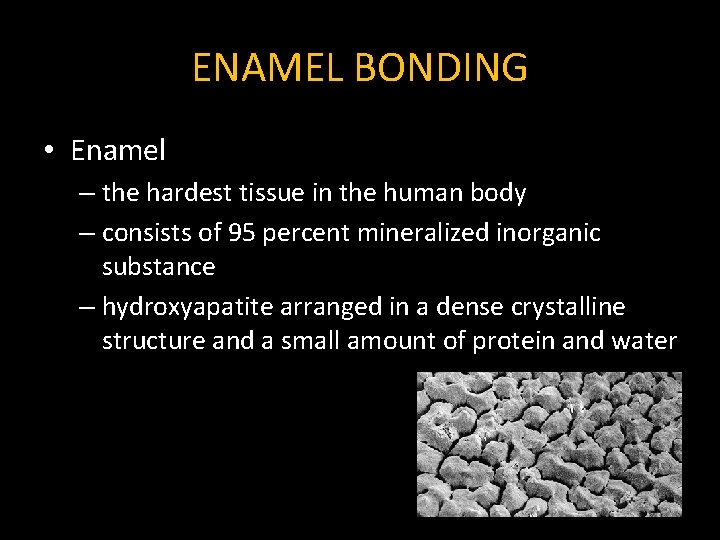 ENAMEL BONDING

• Enamel
– the hardest tissue in the human body
– consists of 95 percent mineralized inorganic substance
– hydroxyapatite arranged in a dense crystalline structure and a small amount of protein and water